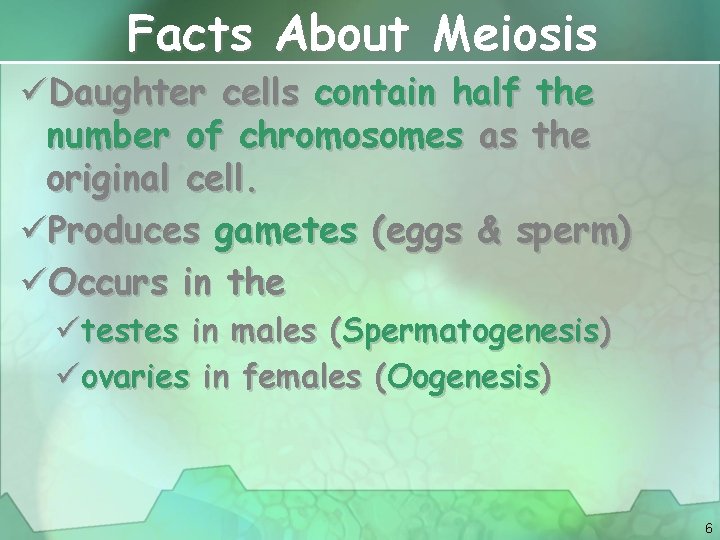 Facts About Meiosis

✓Daughter cells contain half the number of chromosomes as the original cell.

✓Produces gametes (eggs & sperm)

✓Occurs in the

✓testes in males (Spermatogenesis)

✓ovaries in females (Oogenesis)

6